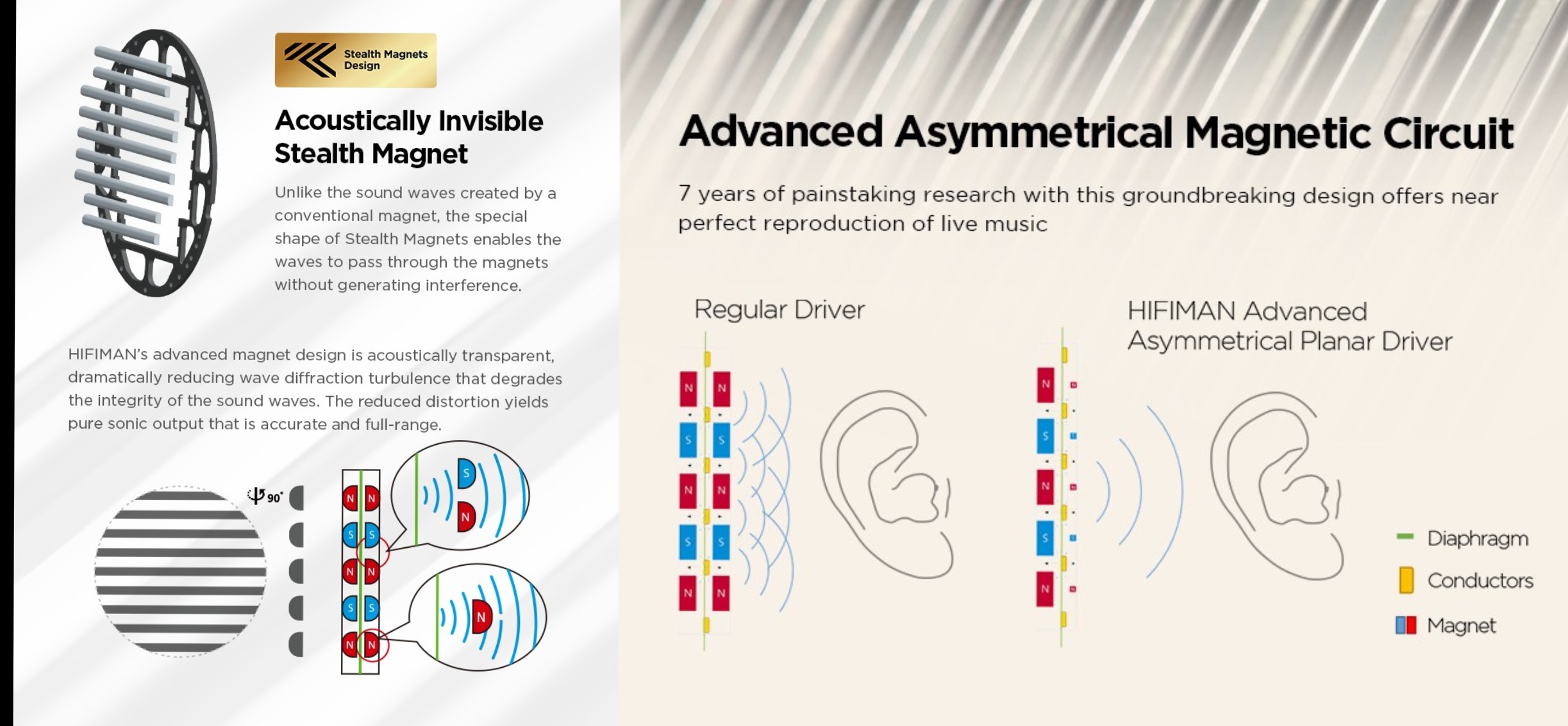 Stealth Magnets Design

Acoustically Invisible Stealth Magnet

Unlike the sound waves created by a conventional magnet, the special shape of Stealth Magnets enables the waves to pass through the magnets without generating interference.

HIFIMAN's advanced magnet design is acoustically transparent, dramatically reducing wave diffraction turbulence that degrades the integrity of the sound waves. The reduced distortion yields pure sonic output that is accurate and full-range.

90°

N N
S S
N N
S S
N N

S
N

N

Advanced Asymmetrical Magnetic Circuit

7 years of painstaking research with this groundbreaking design offers near perfect reproduction of live music

Regular Driver

N N
S S
N N
S S
N N

HIFIMAN Advanced Asymmetrical Planar Driver

N
S
N
S
N

Diaphragm
Conductors
Magnet